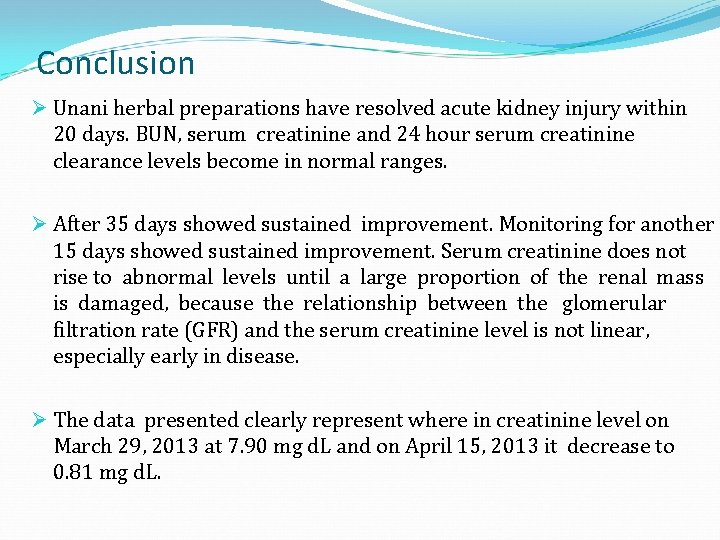 Conclusion

➢ Unani herbal preparations have resolved acute kidney injury within 20 days. BUN, serum creatinine and 24 hour serum creatinine clearance levels become in normal ranges.

➢ After 35 days showed sustained improvement. Monitoring for another 15 days showed sustained improvement. Serum creatinine does not rise to abnormal levels until a large proportion of the renal mass is damaged, because the relationship between the glomerular filtration rate (GFR) and the serum creatinine level is not linear, especially early in disease.

➢ The data presented clearly represent where in creatinine level on March 29, 2013 at 7.90 mg dL and on April 15, 2013 it decrease to 0.81 mg dL.